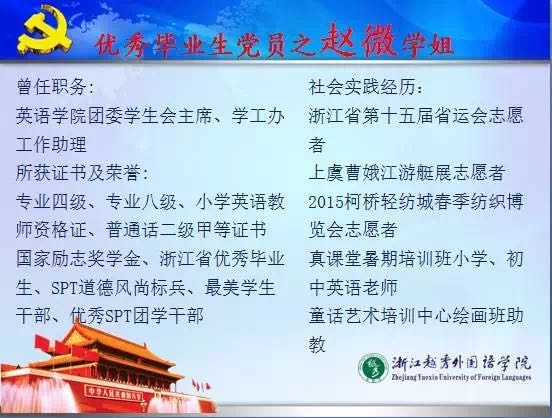 优秀毕业生党员之赵微学姐

曾任职务：
英语学院团委学生会主席、学工办工作助理
所获证书及荣誉：
专业四级、专业八级、小学英语教师资格证、普通话二级甲等证书
国家励志奖学金、浙江省优秀毕业生、SPT道德风尚标兵、最美学生干部、优秀SPT团学干部

社会实践经历：
浙江省第十五届省运会志愿者
上虞曹娥江游艇展志愿者
2015柯桥轻纺城春季纺织博览会志愿者
真课堂暑期培训班小学、初中英语老师
童话艺术培训中心绘画班助教

中华人民共和国万岁

浙江越秀外国语学院
Zhejiang Yuexiu University of Foreign Languages